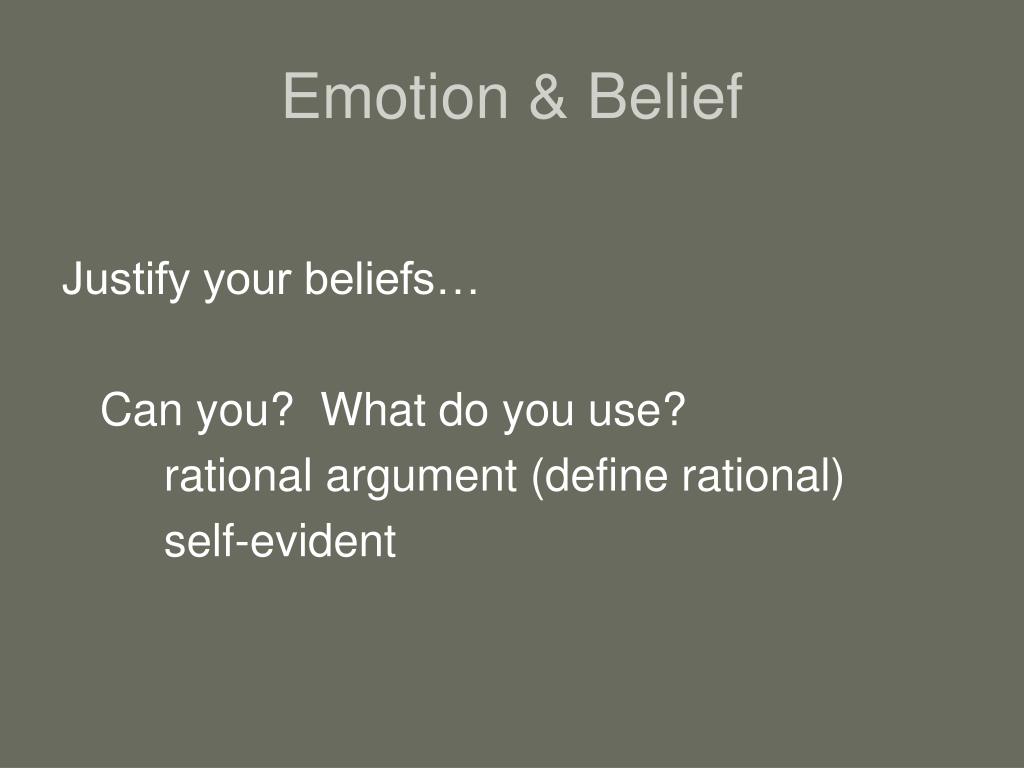 Emotion & Belief

Justify your beliefs…

Can you?  What do you use?

rational argument (define rational)

self-evident